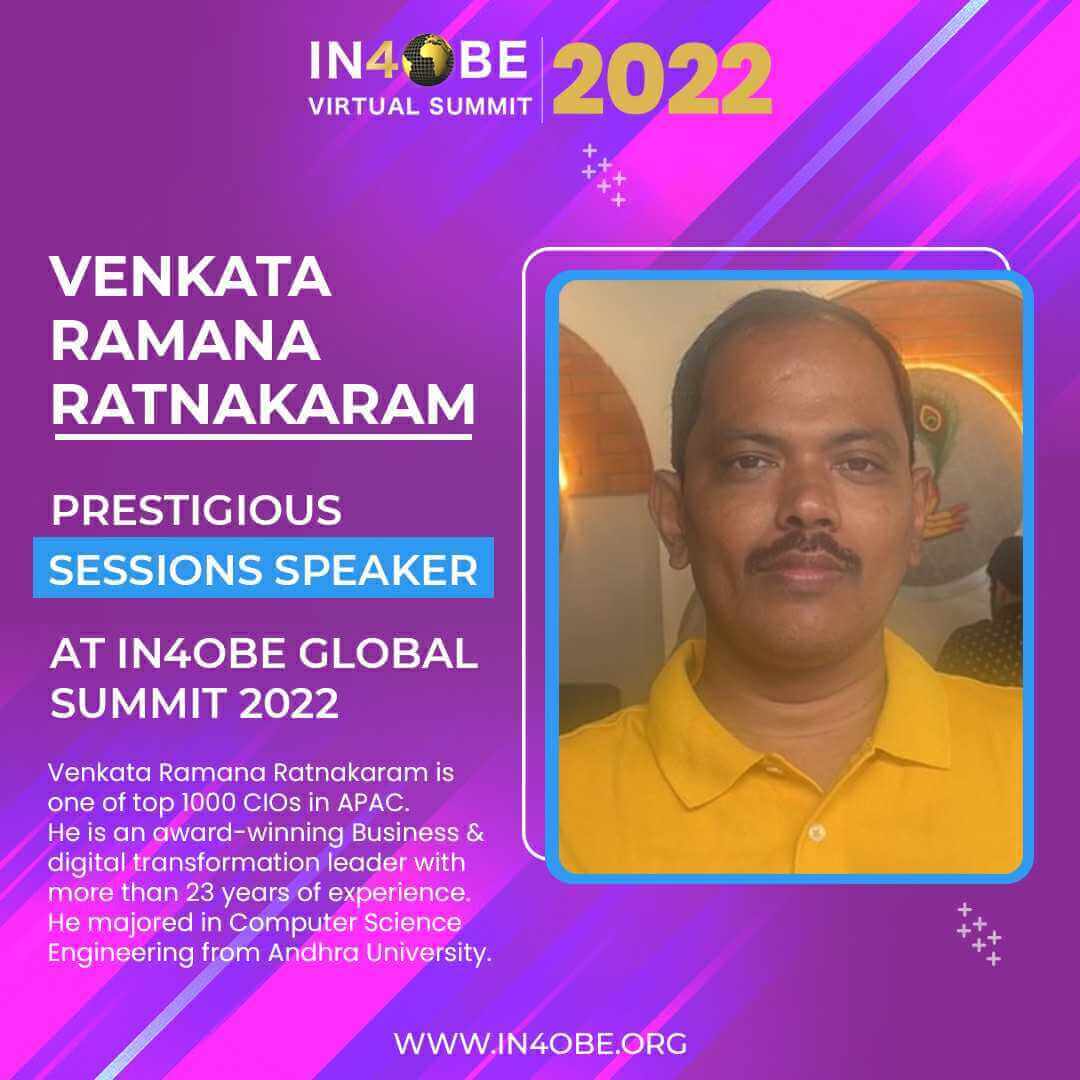 IN4OBE VIRTUAL SUMMIT 2022

VENKATA RAMANA RATNAKARAM

PRESTIGIOUS SESSIONS SPEAKER

AT IN4OBE GLOBAL SUMMIT 2022

Venkata Ramana Ratnakaram is one of top 1000 CIOs in APAC. He is an award-winning Business & digital transformation leader with more than 23 years of experience. He majored in Computer Science Engineering from Andhra University.

WWW.IN4OBE.ORG